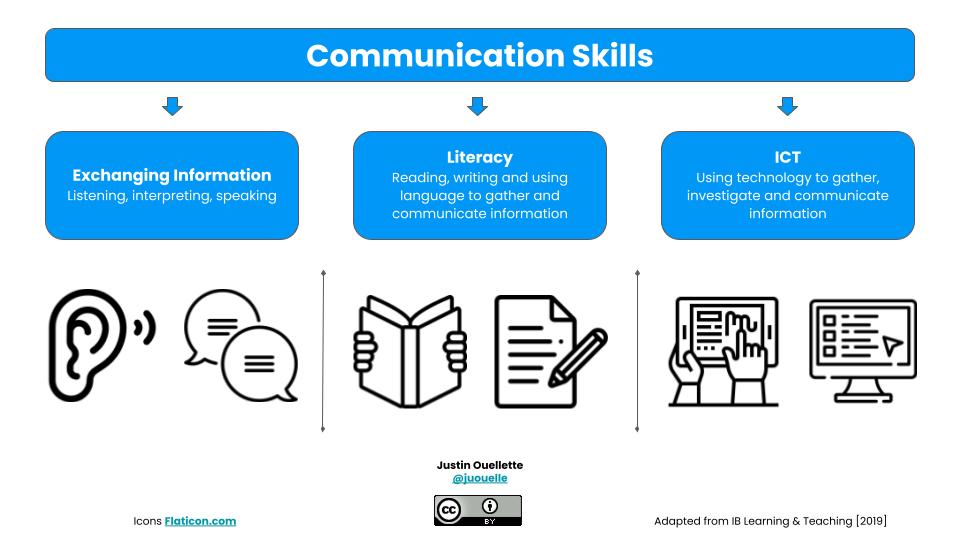 Communication Skills

Exchanging Information
Listening, interpreting, speaking

Literacy
Reading, writing and using language to gather and communicate information

ICT
Using technology to gather, investigate and communicate information

Justin Ouellette
@juouelle

Icons Flaticon.com

BY

Adapted from IB Learning & Teaching [2019]